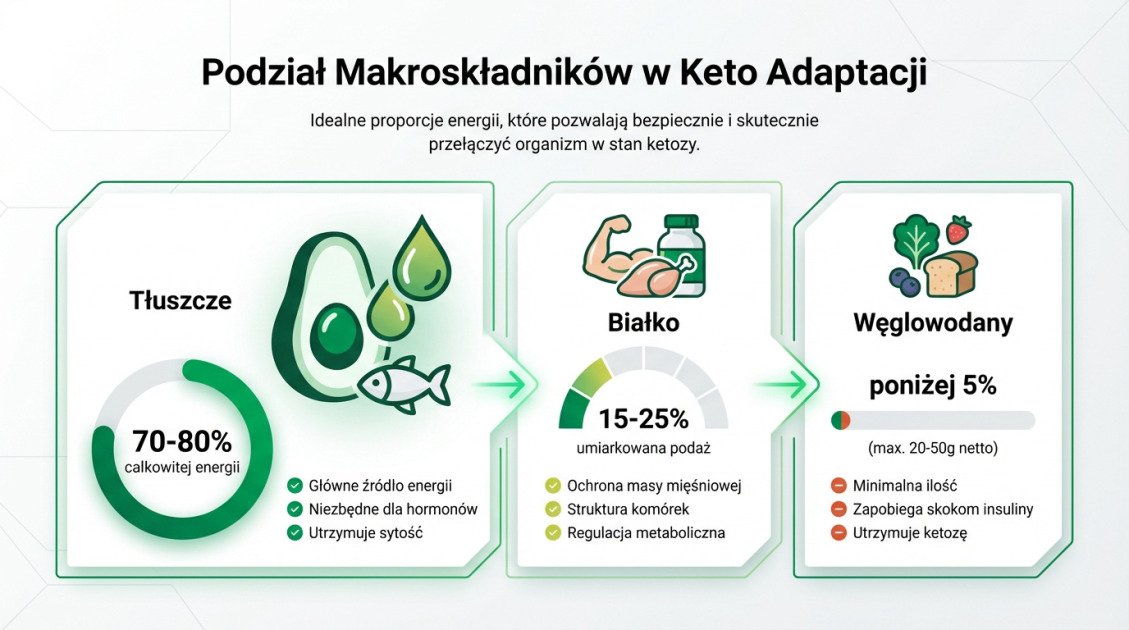 Podział Makroskładników w Keto Adaptacji

Idealne proporcje energii, które pozwalają bezpiecznie i skutecznie przełączyć organizm w stan ketozy.

Tłuszcze

70-80%
całkowitej energii

Główne źródło energii
Niezbędne dla hormonów
Utrzymuje sytość

Białko

15-25%
umiarkowana podaż

Ochrona masy mięśniowej
Struktura komórek
Regulacja metaboliczna

Węglowodany

poniżej 5%

(max. 20-50g netto)

Minimalna ilość
Zapobiega skokom insuliny
Utrzymuje ketozę